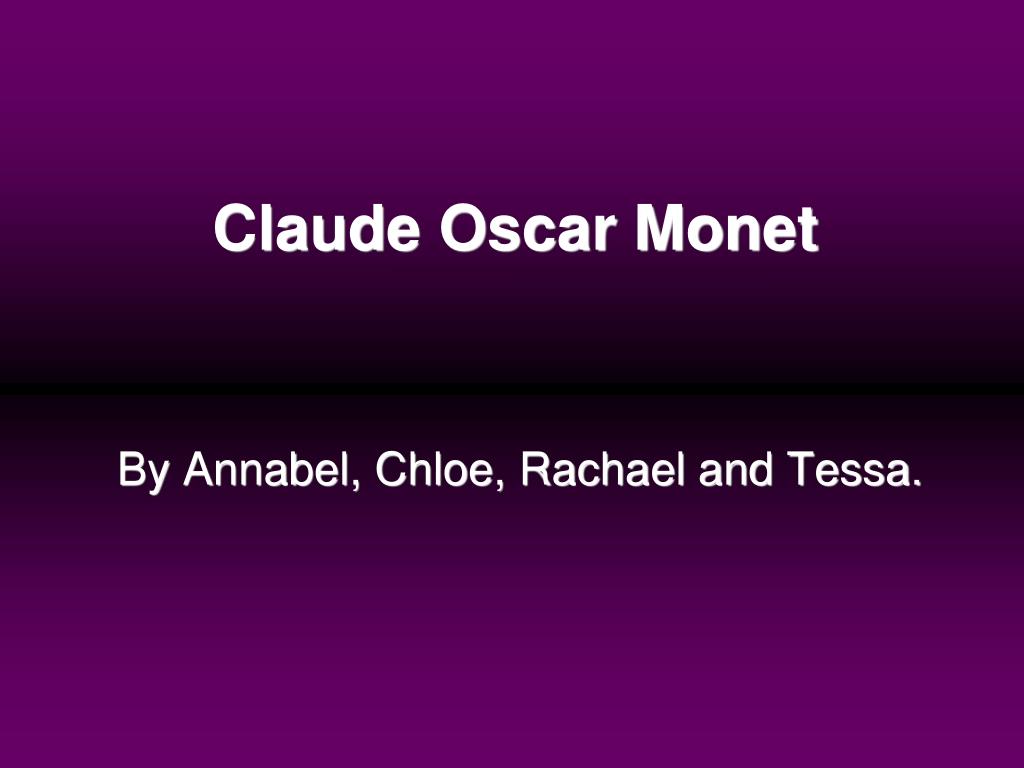 Claude Oscar Monet

By Annabel, Chloe, Rachael and Tessa.